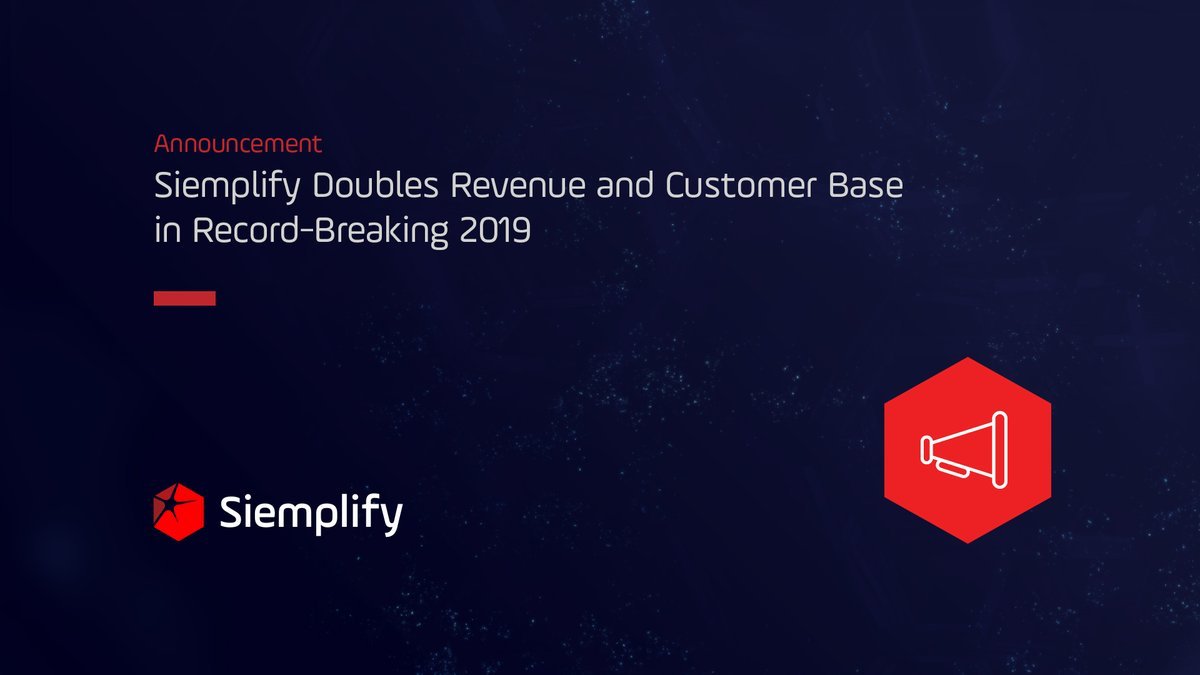 Announcement

Siemplify Doubles Revenue and Customer Base in Record-Breaking 2019

Siemplify